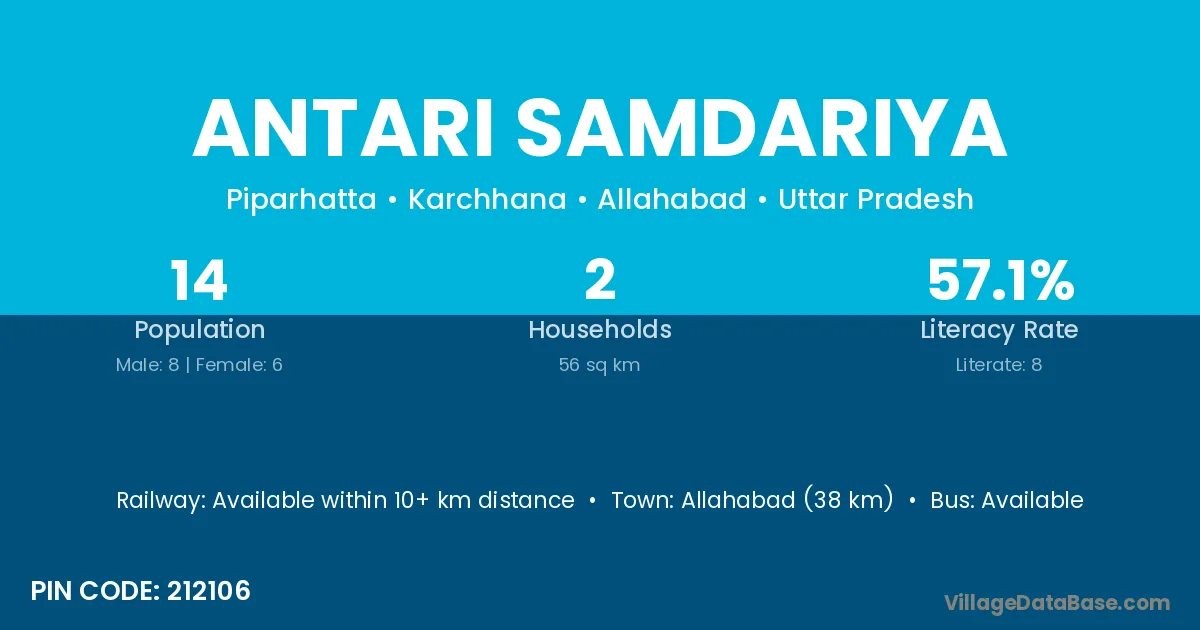 ANTARI SAMDARIYA

Piparhatta • Karchhana • Allahabad • Uttar Pradesh

14
Population
Male: 8 | Female: 6

2
Households
56 sq km

57.1%
Literacy Rate
Literate: 8

Railway: Available within 10+ km distance • Town: Allahabad (38 km) • Bus: Available

PIN CODE: 212106

VillageDataBase.com